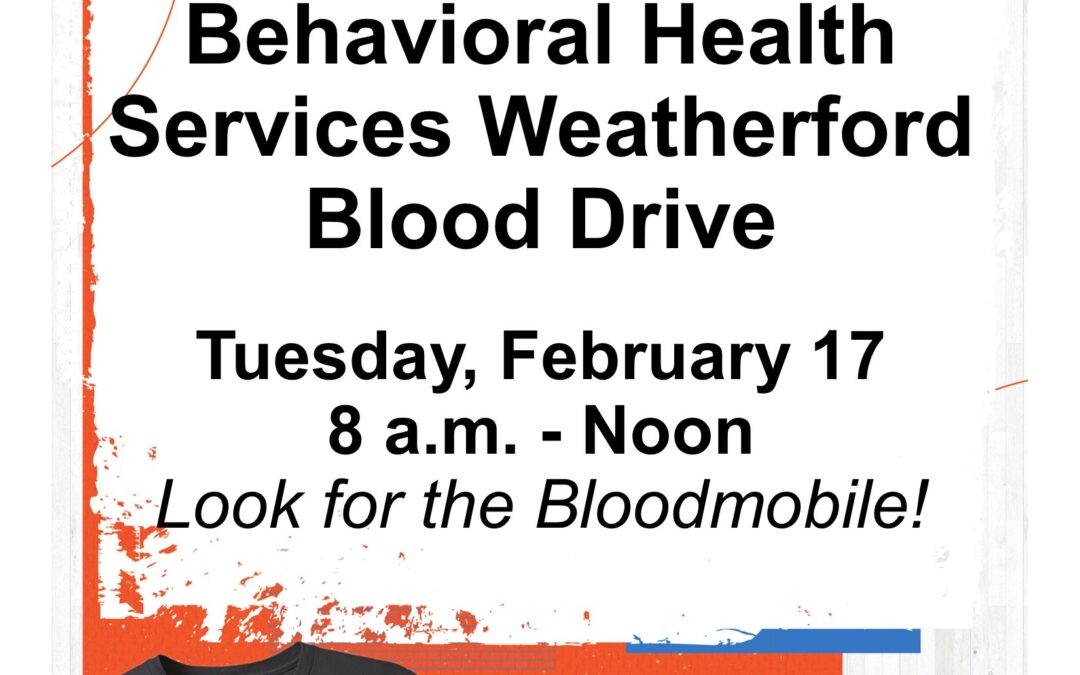 Behavioral Health Services Weatherford Blood Drive

Tuesday, February 17
8 a.m. - Noon
Look for the Bloodmobile!